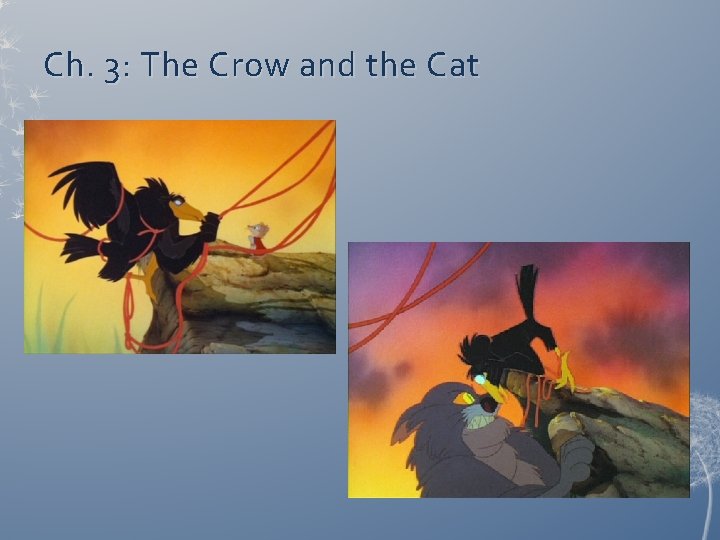 Ch. 3: The Crow and the Cat